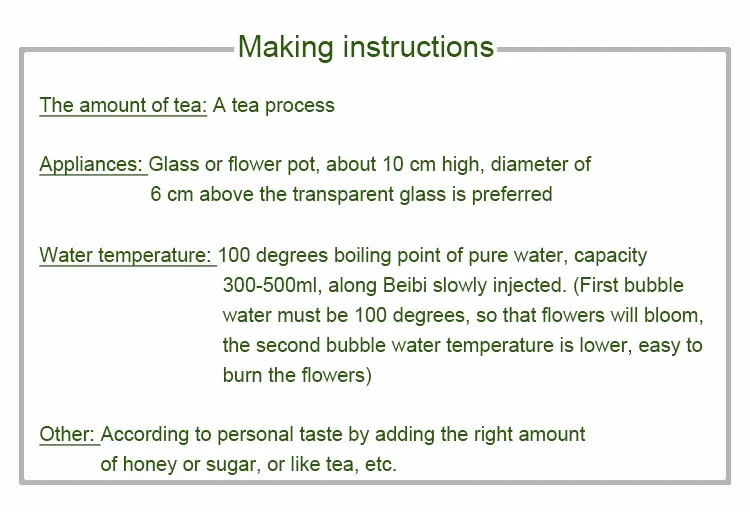 Making instructions

The amount of tea: A tea process

Appliances: Glass or flower pot, about 10 cm high, diameter of 6 cm above the transparent glass is preferred

Water temperature: 100 degrees boiling point of pure water, capacity 300-500ml, along Beibi slowly injected. (First bubble water must be 100 degrees, so that flowers will bloom, the second bubble water temperature is lower, easy to burn the flowers)

Other: According to personal taste by adding the right amount of honey or sugar, or like tea, etc.